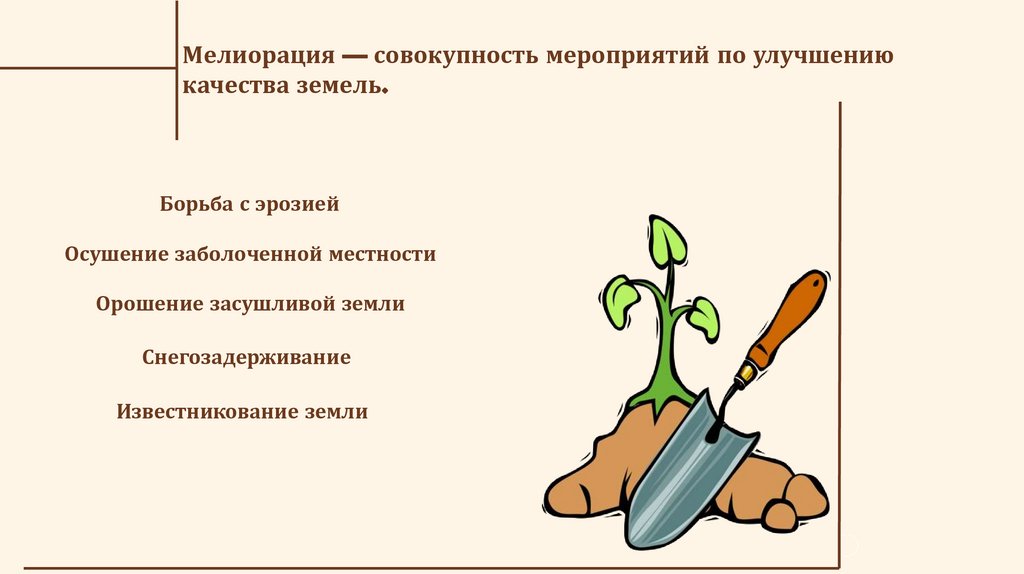 Мелиорация — совокупность мероприятий по улучшению качества земель.

Борьба с эрозией

Осушение заболоченной местности

Орошение засушливой земли

Снегозадерживание

Известникование земли